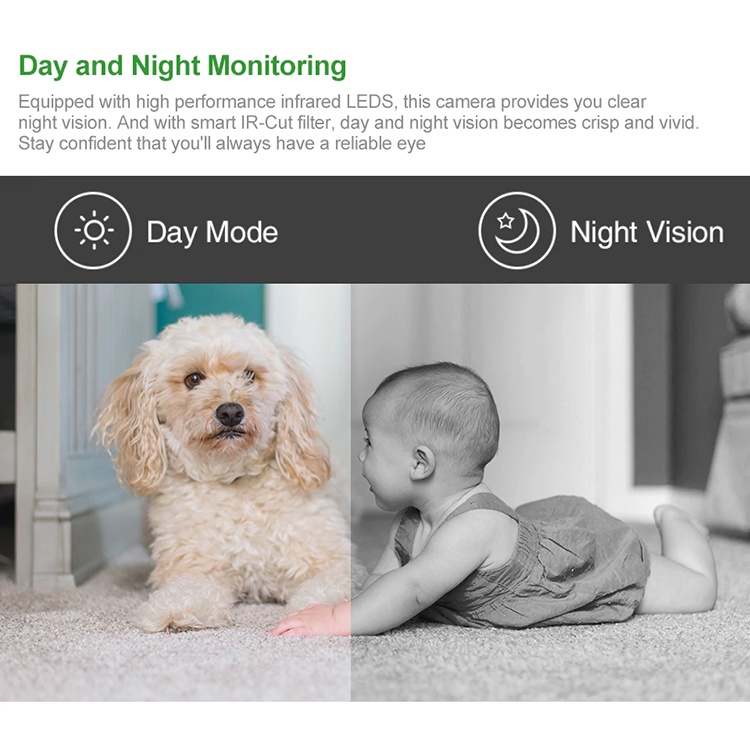 Day and Night Monitoring

Equipped with high performance infrared LEDS, this camera provides you clear night vision. And with smart IR-Cut filter, day and night vision becomes crisp and vivid. Stay confident that you'll always have a reliable eye

Day Mode

Night Vision